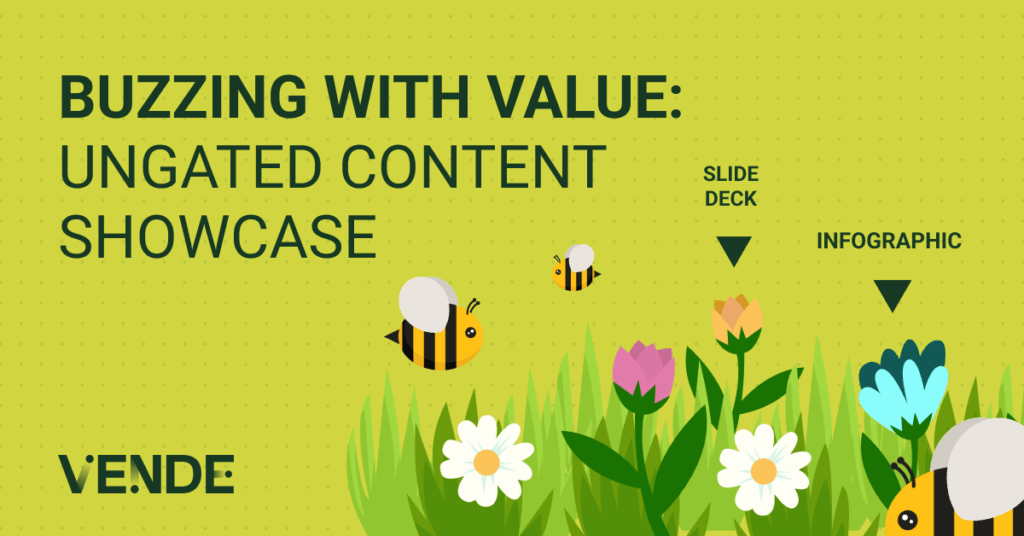 BUZZING WITH VALUE:
UNGATED CONTENT SHOWCASE

SLIDE DECK

INFOGRAPHIC

VENDE